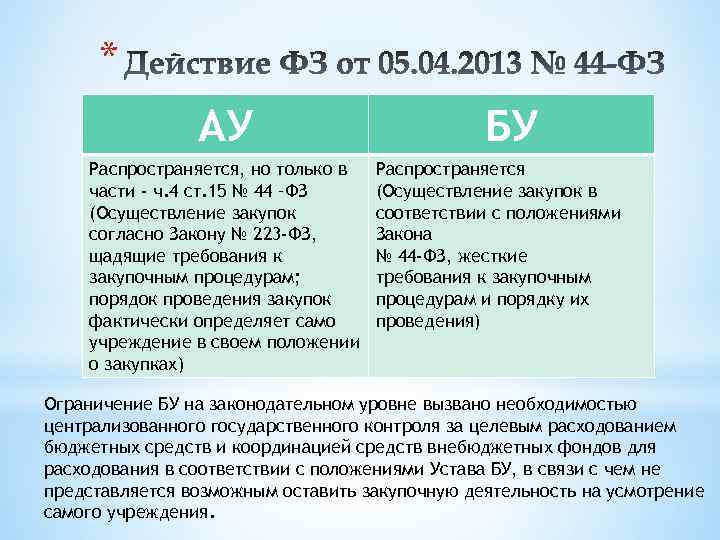 * Действие ФЗ от 05.04.2013 № 44-ФЗ

| АУ | БУ |
|---|---|
| Распространяется, но только в части - ч.4 ст.15 № 44 -ФЗ (Осуществление закупок согласно Закону № 223-ФЗ, щадящие требования к закупочным процедурам; порядок проведения закупок фактически определяет само учреждение в своем положении о закупках) | Распространяется (Осуществление закупок в соответствии с положениями Закона № 44-ФЗ, жесткие требования к закупочным процедурам и порядку их проведения) |

Ограничение БУ на законодательном уровне вызвано необходимостью централизованного государственного контроля за целевым расходованием бюджетных средств и координацией средств внебюджетных фондов для расходования в соответствии с положениями Устава БУ, в связи с чем не представляется возможным оставить закупочную деятельность на усмотрение самого учреждения.